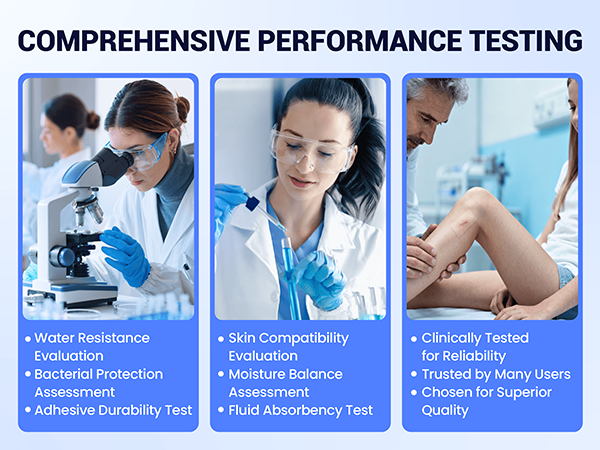 COMPREHENSIVE PERFORMANCE TESTING

• Water Resistance Evaluation
• Bacterial Protection Assessment
• Adhesive Durability Test

• Skin Compatibility Evaluation
• Moisture Balance Assessment
• Fluid Absorbency Test

• Clinically Tested for Reliability
• Trusted by Many Users
• Chosen for Superior Quality